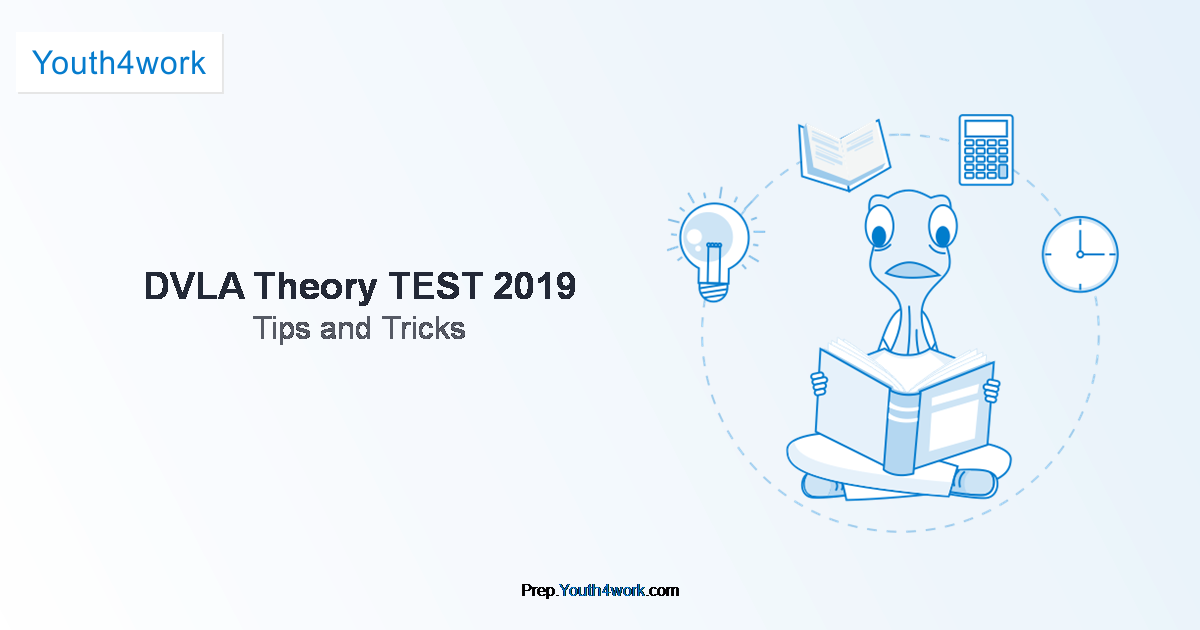 Youth4work

DVLA Theory TEST 2019

Tips and Tricks

Prep.Youth4work.com